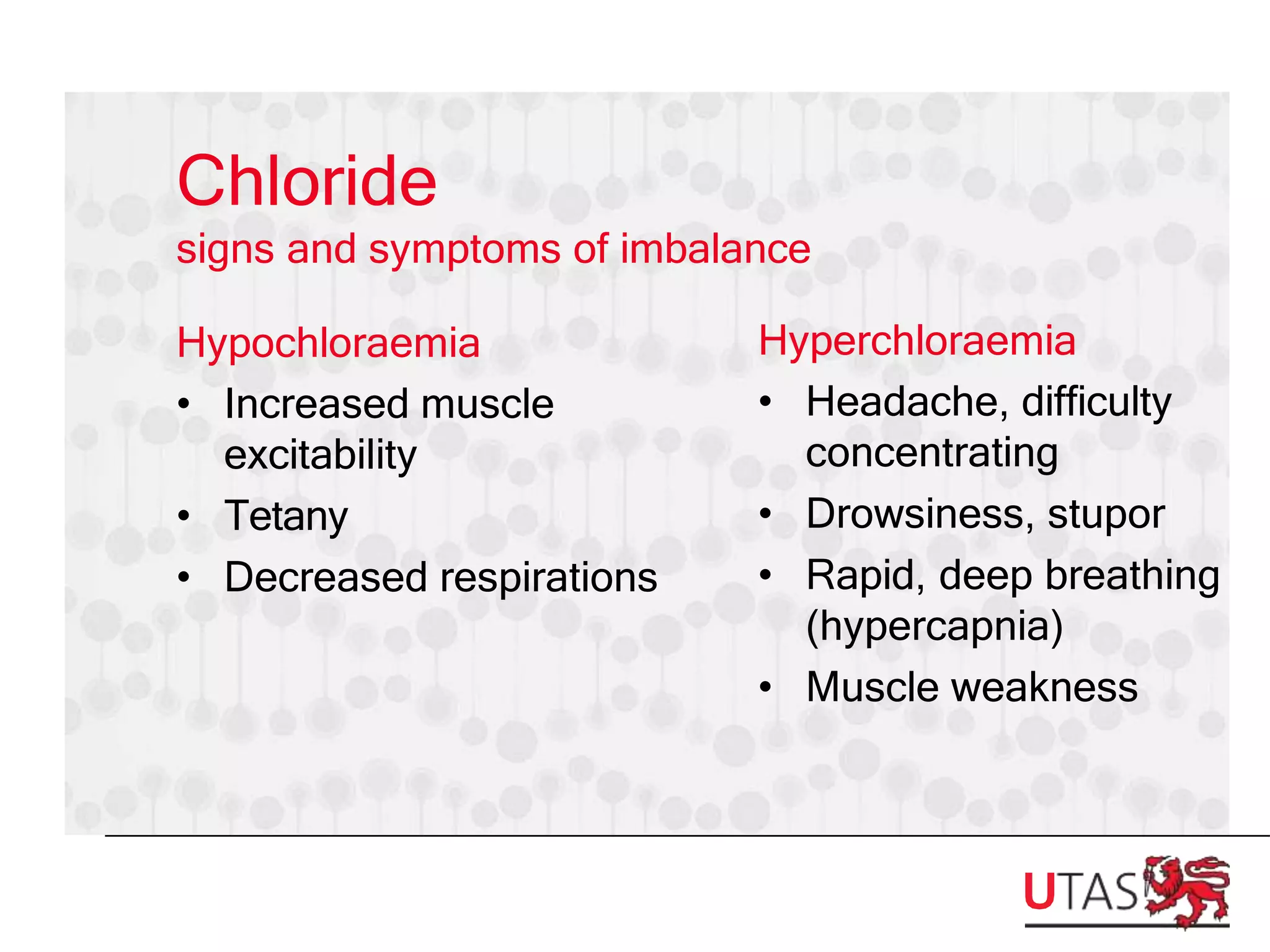 Chloride
signs and symptoms of imbalance

Hypochloraemia
• Increased muscle excitability
• Tetany
• Decreased respirations

Hyperchloraemia
• Headache, difficulty concentrating
• Drowsiness, stupor
• Rapid, deep breathing (hypercapnia)
• Muscle weakness

UTAS